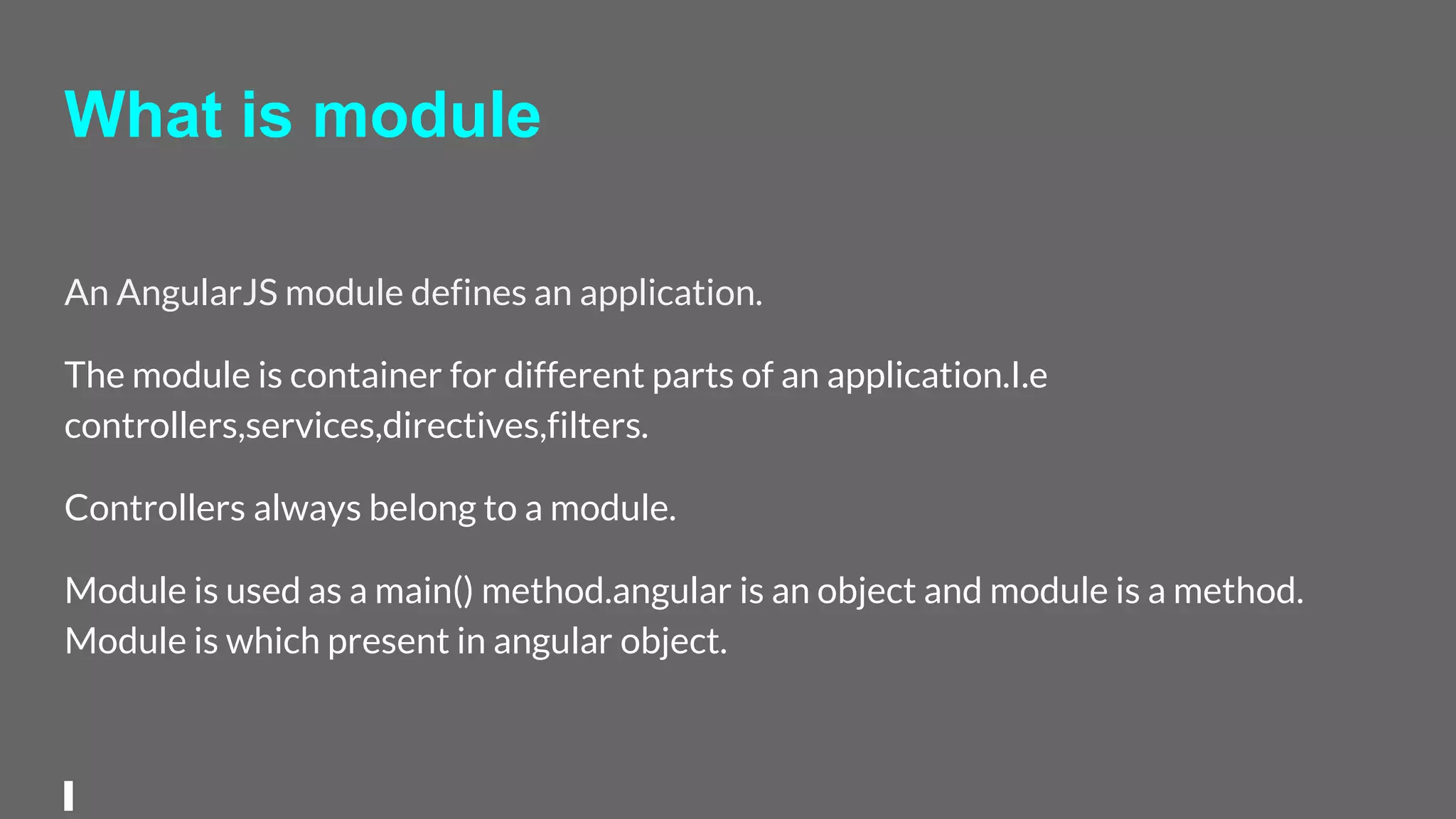 What is module

An AngularJS module defines an application.

The module is container for different parts of an application.I.e controllers,services,directives,filters.

Controllers always belong to a module.

Module is used as a main() method.angular is an object and module is a method. Module is which present in angular object.